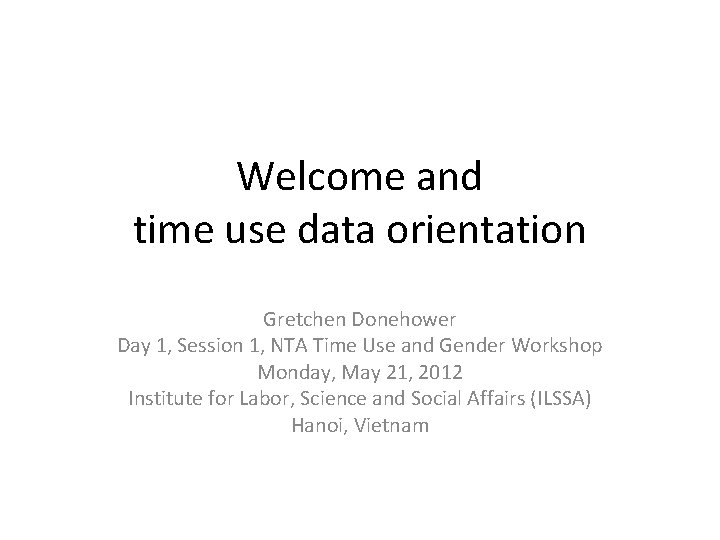 Welcome and
time use data orientation

Gretchen Donehower
Day 1, Session 1, NTA Time Use and Gender Workshop
Monday, May 21, 2012
Institute for Labor, Science and Social Affairs (ILSSA)
Hanoi, Vietnam